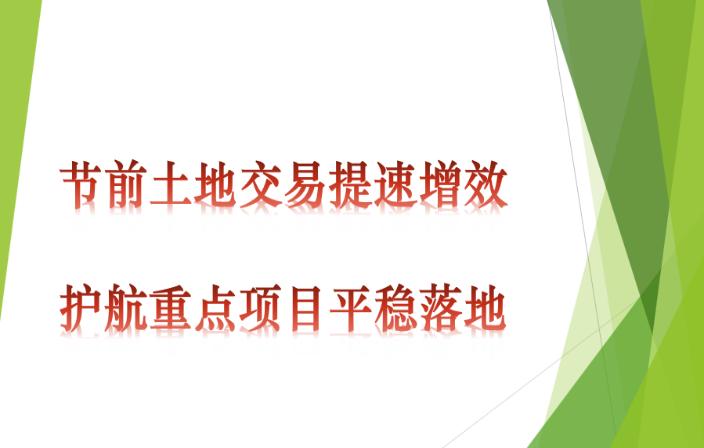 节前土地交易提速增效

护航重点项目平稳落地